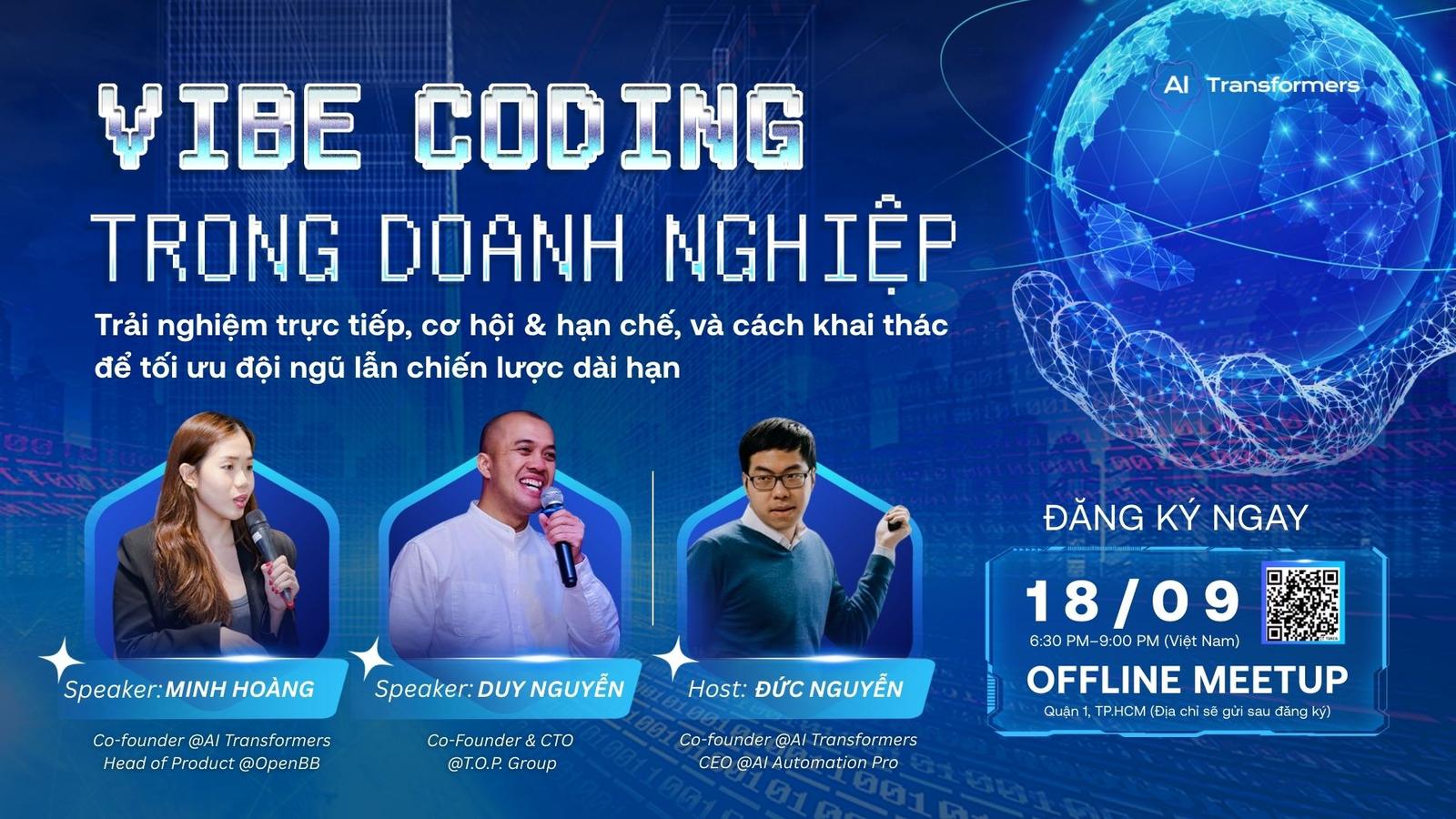 AI Transformers

VIBE CODING
TRONG DOANH NGHIỆP

Trải nghiệm trực tiếp, cơ hội & hạn chế, và cách khai thác để tối ưu đội ngũ lẫn chiến lược dài hạn

Speaker: MINH HOÀNG
Co-founder @AI Transformers
Head of Product @OpenBB

Speaker: DUY NGUYỄN
Co-Founder & CTO
@T.O.P. Group

Host: ĐỨC NGUYỄN
Co-founder @AI Transformers
CEO @AI Automation Pro

ĐĂNG KÝ NGAY
18/09
6:30 PM–9:00 PM (Việt Nam)
OFFLINE MEETUP
Quận 1, TP.HCM (Địa chỉ sẽ gửi sau đăng ký)